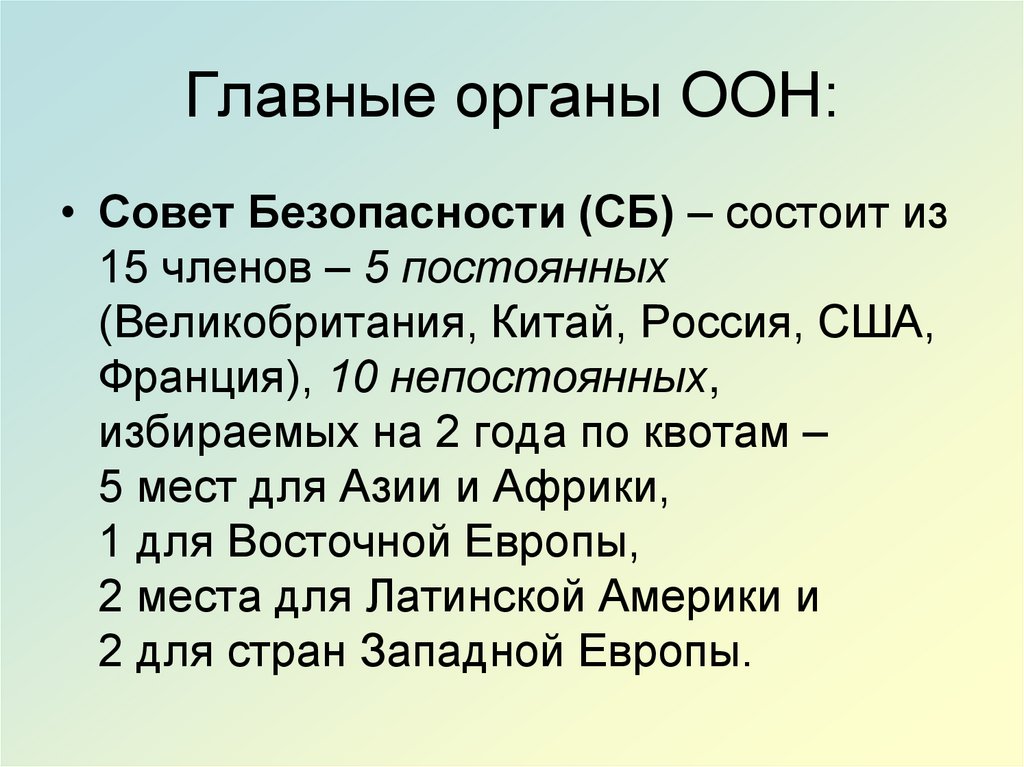 Главные органы ООН:

• Совет Безопасности (СБ) – состоит из 15 членов – 5 постоянных (Великобритания, Китай, Россия, США, Франция), 10 непостоянных, избираемых на 2 года по квотам – 5 мест для Азии и Африки, 1 для Восточной Европы, 2 места для Латинской Америки и 2 для стран Западной Европы.